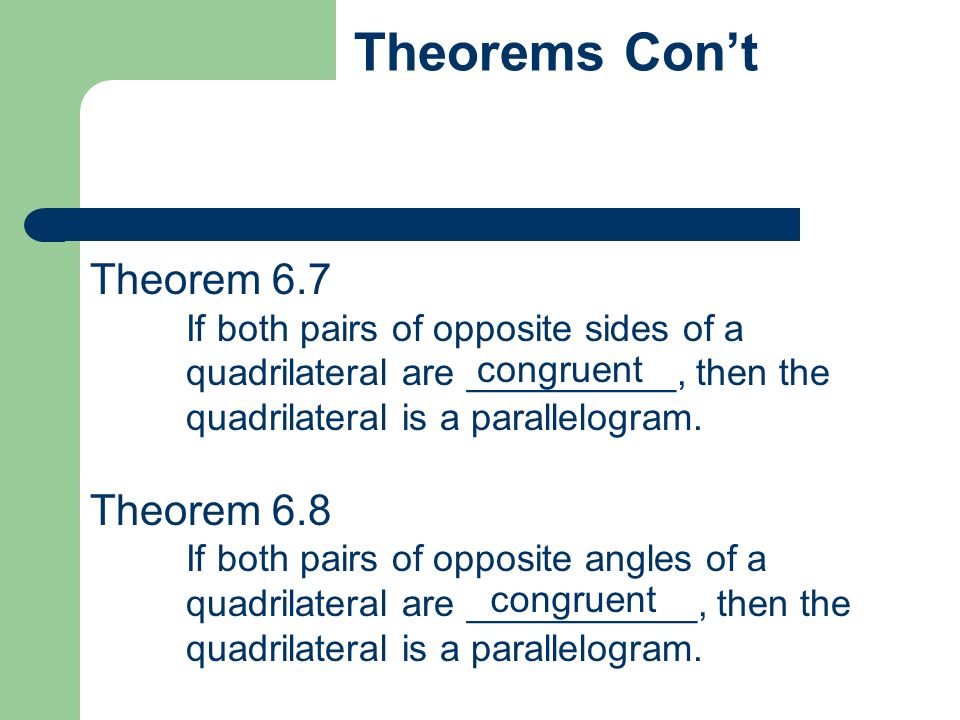 Theorems Con’t

Theorem 6.7

If both pairs of opposite sides of a quadrilateral are congruent, then the quadrilateral is a parallelogram.

Theorem 6.8

If both pairs of opposite angles of a quadrilateral are congruent, then the quadrilateral is a parallelogram.